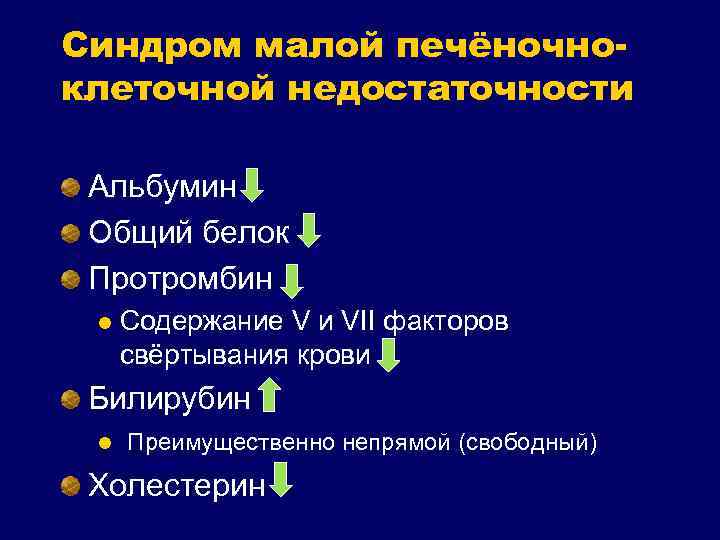 Синдром малой печёночно-клеточной недостаточности

Альбумин ↓
Общий белок ↓
Протромбин ↓
Содержание V и VII факторов свёртывания крови ↓
Билирубин ↑
Преимущественно непрямой (свободный)
Холестерин ↓